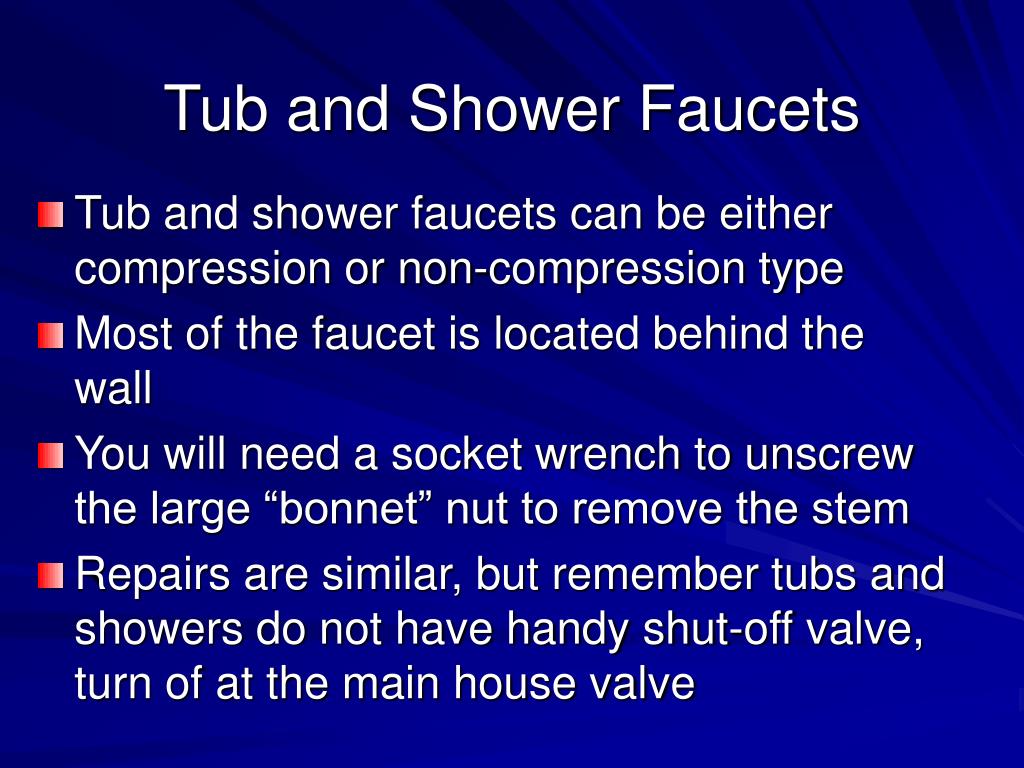 Tub and Shower Faucets

Tub and shower faucets can be either compression or non-compression type

Most of the faucet is located behind the wall

You will need a socket wrench to unscrew the large “bonnet” nut to remove the stem

Repairs are similar, but remember tubs and showers do not have handy shut-off valve, turn of at the main house valve